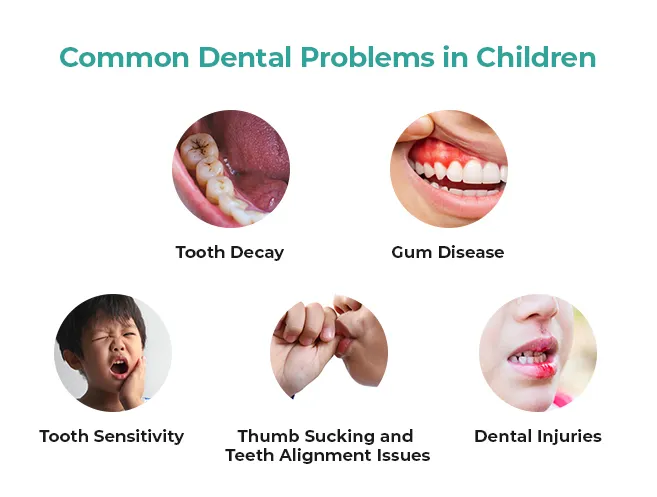 Common Dental Problems in Children

Tooth Decay

Gum Disease

Tooth Sensitivity

Thumb Sucking and Teeth Alignment Issues

Dental Injuries